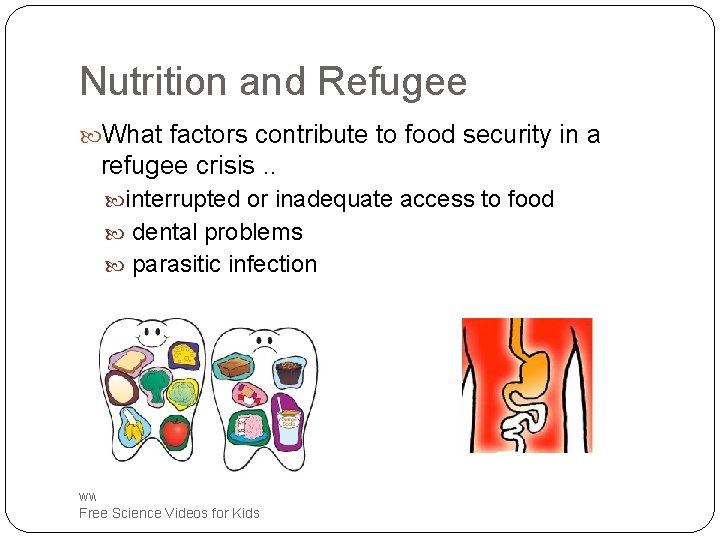 Nutrition and Refugee

What factors contribute to food security in a refugee crisis ..

interrupted or inadequate access to food

dental problems

parasitic infection

ww

Free Science Videos for Kids